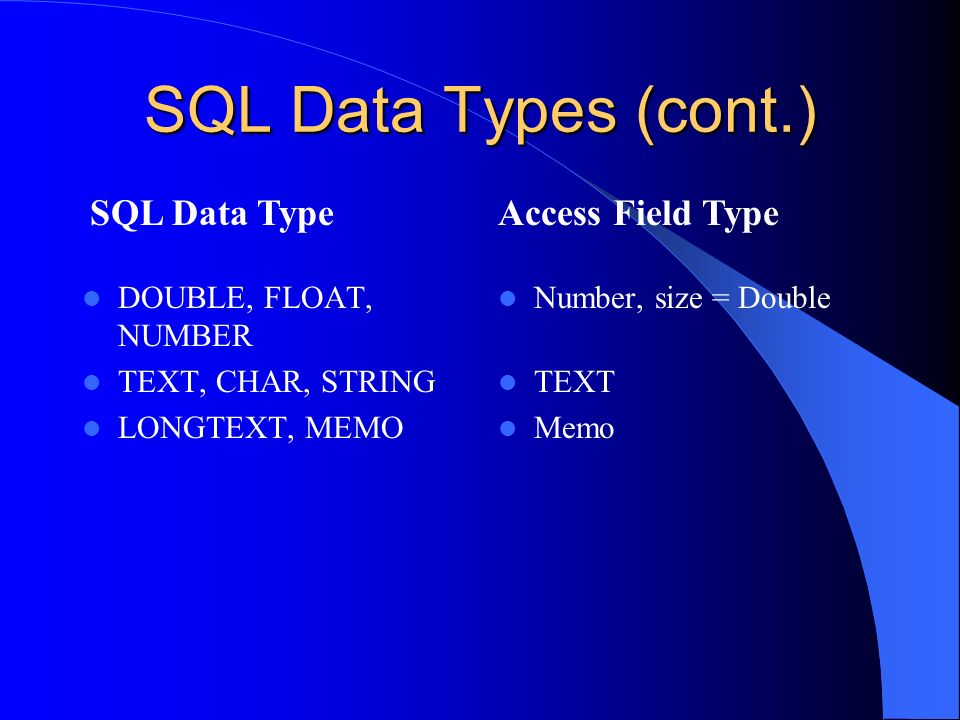 SQL Data Types (cont.)

SQL Data Type

- DOUBLE, FLOAT, NUMBER
- TEXT, CHAR, STRING
- LONGTEXT, MEMO

Access Field Type

- Number, size = Double
- TEXT
- Memo